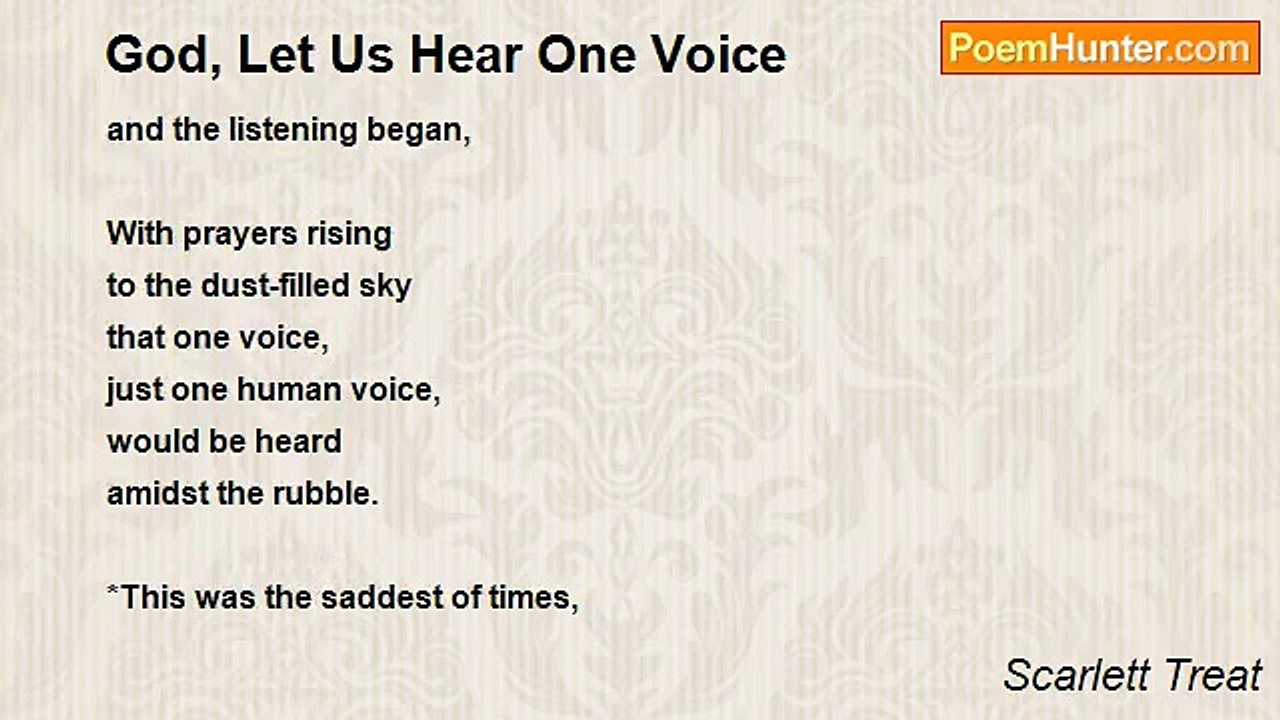 God, Let Us Hear One Voice

PoemHunter.com

and the listening began,

With prayers rising
to the dust-filled sky
that one voice,
just one human voice,
would be heard
amidst the rubble.

*This was the saddest of times,

Scarlett Treat